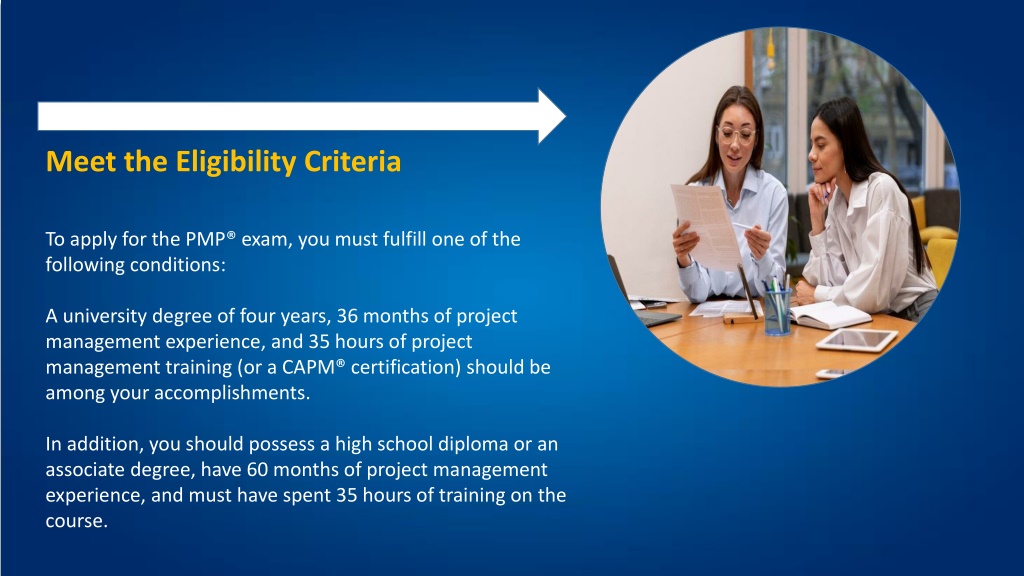 Meet the Eligibility Criteria

To apply for the PMP® exam, you must fulfill one of the following conditions:

A university degree of four years, 36 months of project management experience, and 35 hours of project management training (or a CAPM® certification) should be among your accomplishments.

In addition, you should possess a high school diploma or an associate degree, have 60 months of project management experience, and must have spent 35 hours of training on the course.